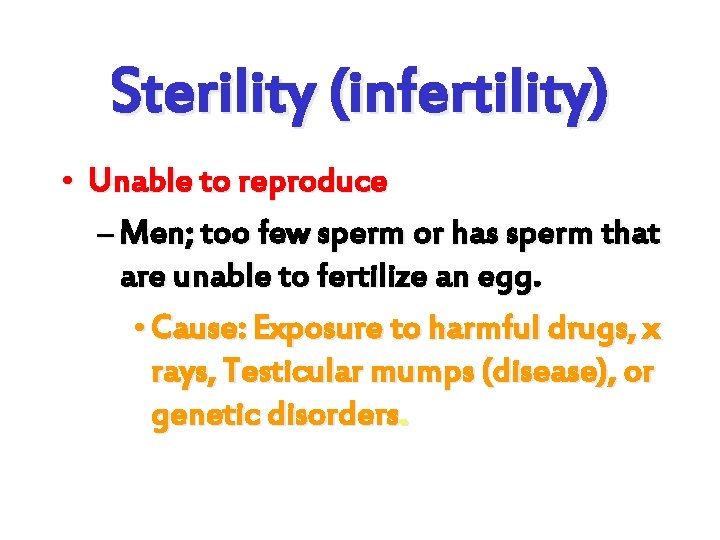 Sterility (infertility)

• Unable to reproduce

– Men; too few sperm or has sperm that are unable to fertilize an egg.

• Cause: Exposure to harmful drugs, x rays, Testicular mumps (disease), or genetic disorders.